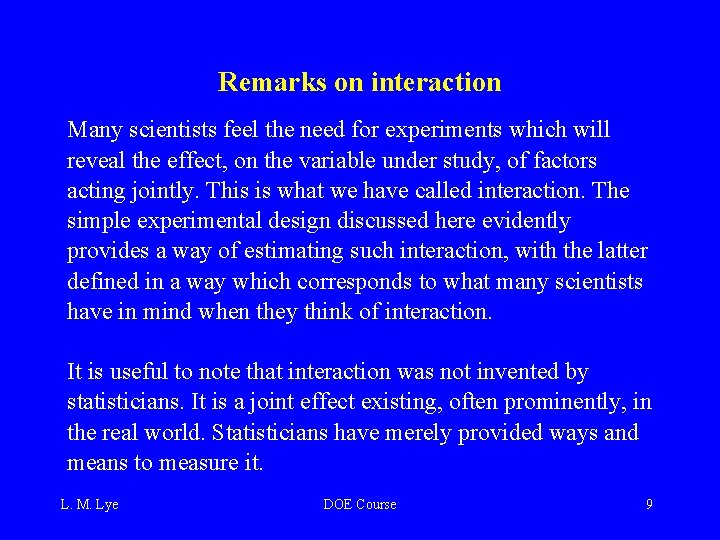 Remarks on interaction

Many scientists feel the need for experiments which will reveal the effect, on the variable under study, of factors acting jointly. This is what we have called interaction. The simple experimental design discussed here evidently provides a way of estimating such interaction, with the latter defined in a way which corresponds to what many scientists have in mind when they think of interaction.

It is useful to note that interaction was not invented by statisticians. It is a joint effect existing, often prominently, in the real world. Statisticians have merely provided ways and means to measure it.

L. M. Lye

DOE Course

9